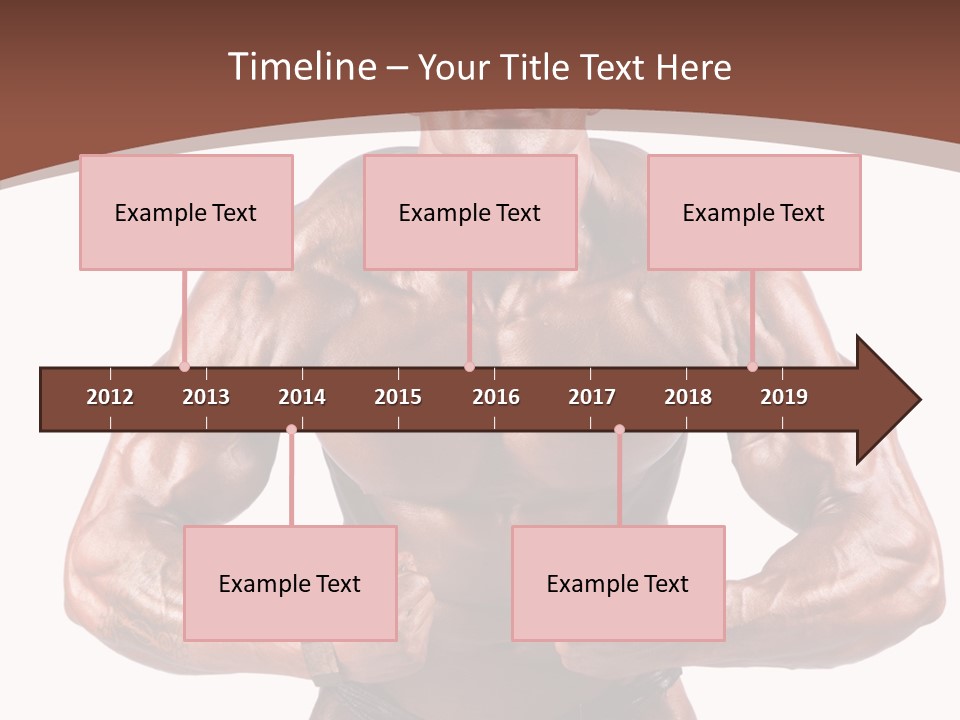 Timeline – Your Title Text Here

Example Text

Example Text

Example Text

2012 2013 2014 2015 2016 2017 2018 2019

Example Text

Example Text